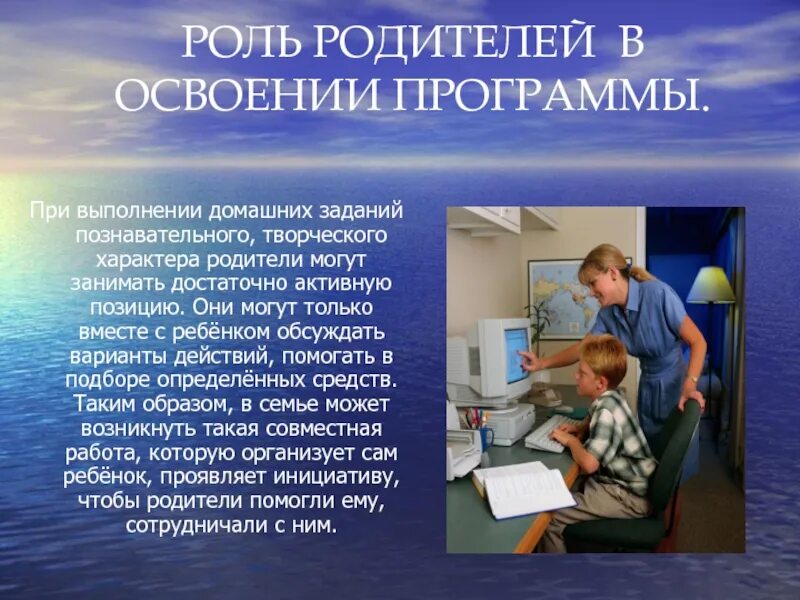 РОЛЬ РОДИТЕЛЕЙ В ОСВОЕНИИ ПРОГРАММЫ.

При выполнении домашних заданий познавательного, творческого характера родители могут занимать достаточно активную позицию. Они могут только вместе с ребёнком обсуждать варианты действий, помогать в подборе определённых средств. Таким образом, в семье может возникнуть такая совместная работа, которую организует сам ребёнок, проявляет инициативу, чтобы родители помогли ему, сотрудничали с ним.